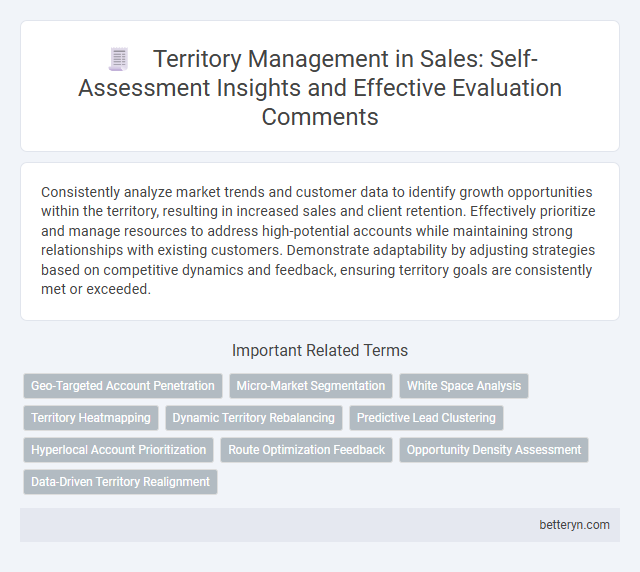 Territory Management in Sales: Self-Assessment Insights and Effective Evaluation Comments

Consistently analyze market trends and customer data to identify growth opportunities within the territory, resulting in increased sales and client retention. Effectively prioritize and manage resources to address high-potential accounts while maintaining strong relationships with existing customers. Demonstrate adaptability by adjusting strategies based on competitive dynamics and feedback, ensuring territory goals are consistently met or exceeded.

Important Related Terms

Geo-Targeted Account Penetration
Micro-Market Segmentation
White Space Analysis
Territory Heatmapping
Dynamic Territory Rebalancing
Predictive Lead Clustering
Hyperlocal Account Prioritization
Route Optimization Feedback
Opportunity Density Assessment
Data-Driven Territory Realignment

betteryn.com